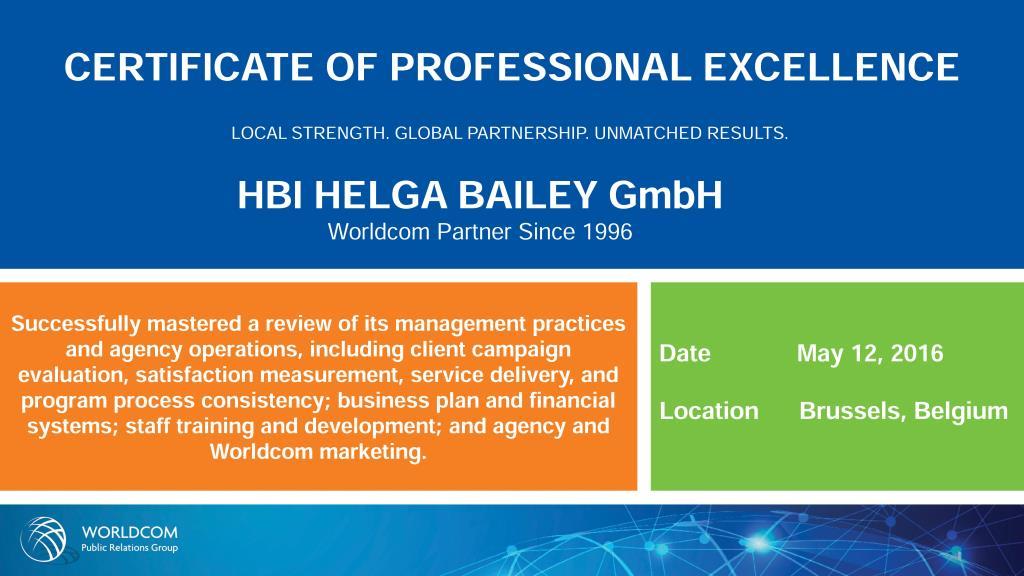 CERTIFICATE OF PROFESSIONAL EXCELLENCE

LOCAL STRENGTH. GLOBAL PARTNERSHIP. UNMATCHED RESULTS.

HBI HELGA BAILEY GmbH
Worldcom Partner Since 1996

Successfully mastered a review of its management practices and agency operations, including client campaign evaluation, satisfaction measurement, service delivery, and program process consistency; business plan and financial systems; staff training and development; and agency and Worldcom marketing.

Date May 12, 2016

Location Brussels, Belgium

WORLDCOM
Public Relations Group